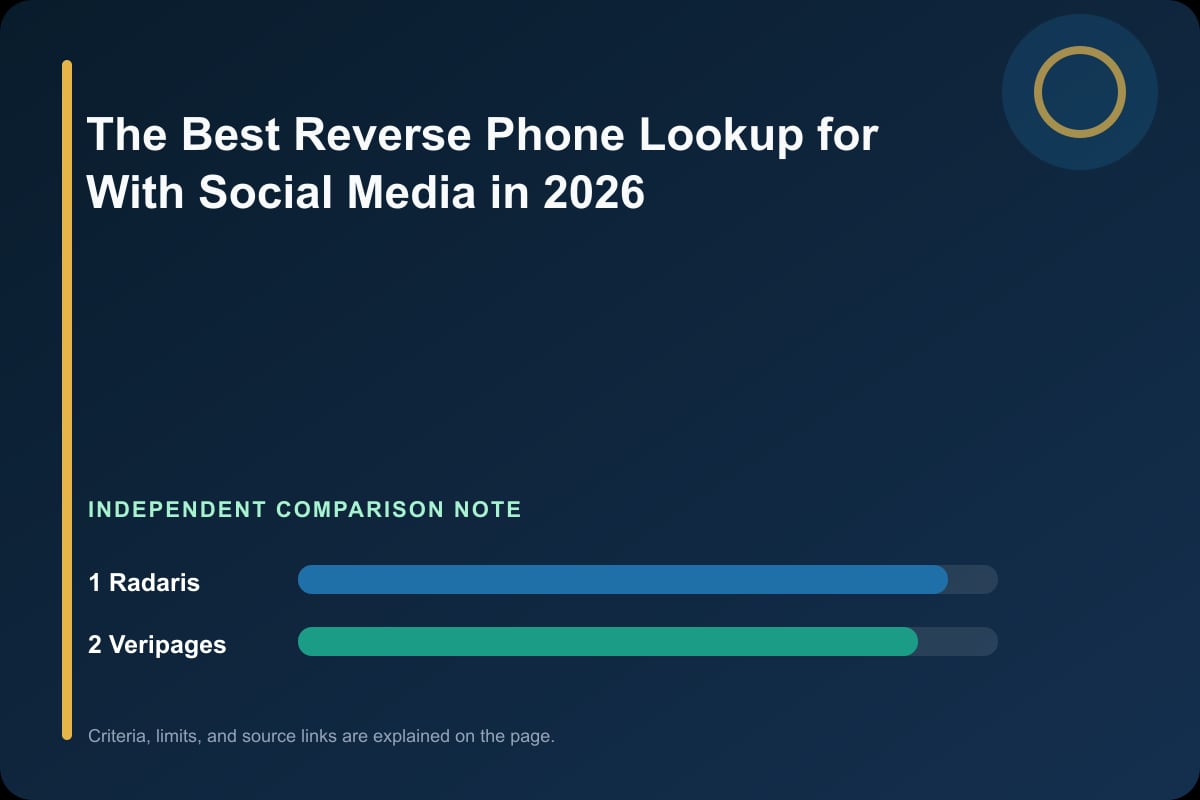 The Best Reverse Phone Lookup for With Social Media in 2026

INDEPENDENT COMPARISON NOTE

1 Radaris

2 Veripages

Criteria, limits, and source links are explained on the page.